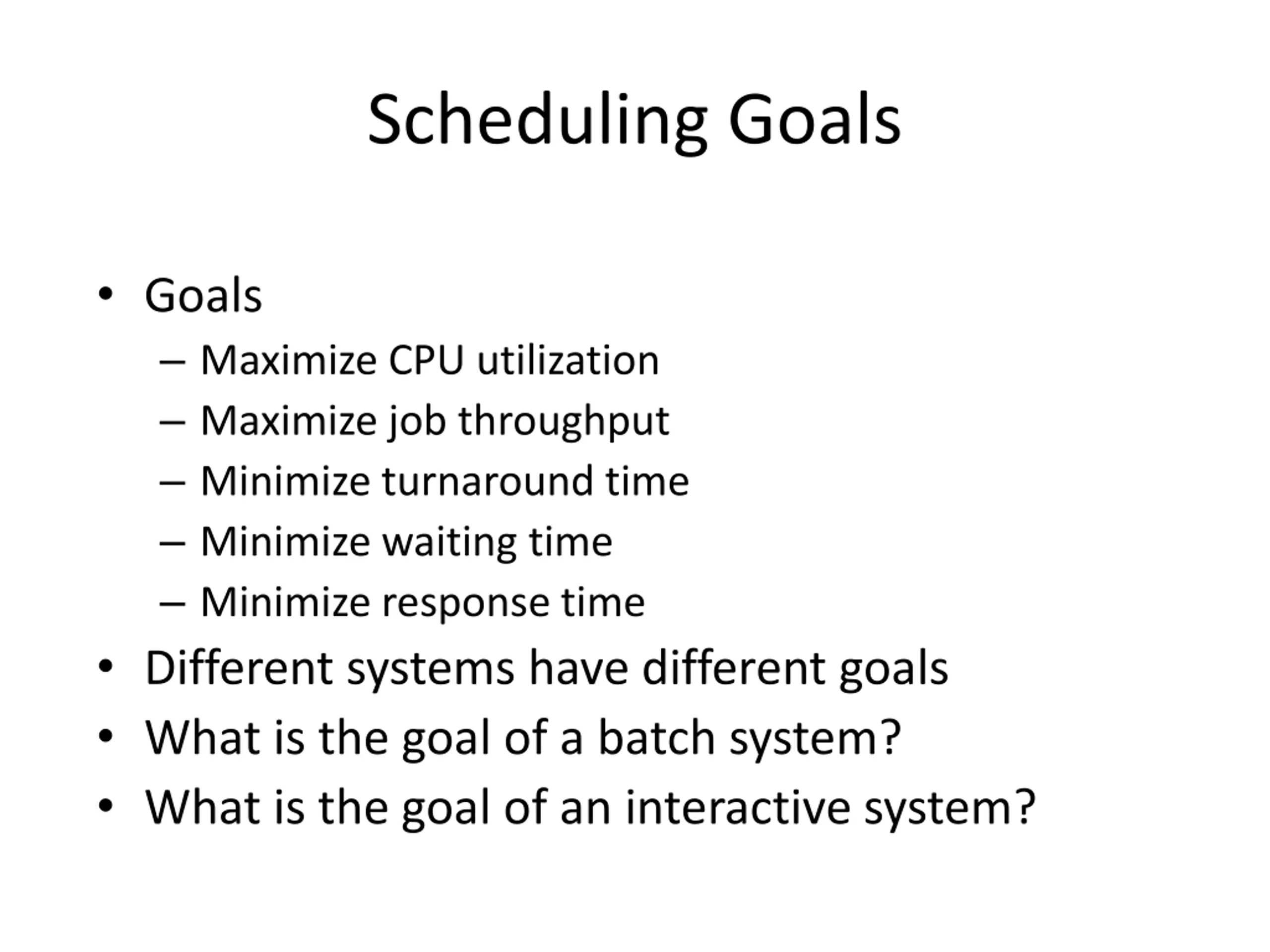 Scheduling Goals

• Goals
  – Maximize CPU utilization
  – Maximize job throughput
  – Minimize turnaround time
  – Minimize waiting time
  – Minimize response time
• Different systems have different goals
• What is the goal of a batch system?
• What is the goal of an interactive system?